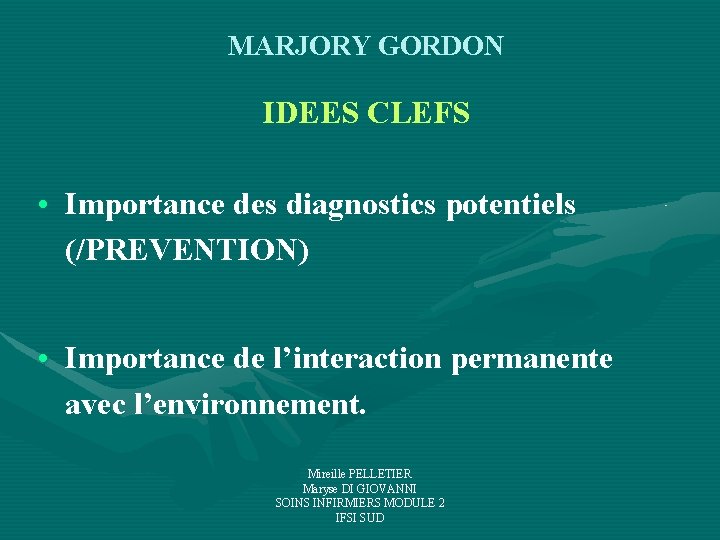 MARJORY GORDON

IDEES CLEFS

• Importance des diagnostics potentiels (/PREVENTION)

• Importance de l'interaction permanente avec l'environnement.

Mireille PELLETIER
Maryse DI GIOVANNI
SOINS INFIRMIERS MODULE 2
IFSI SUD